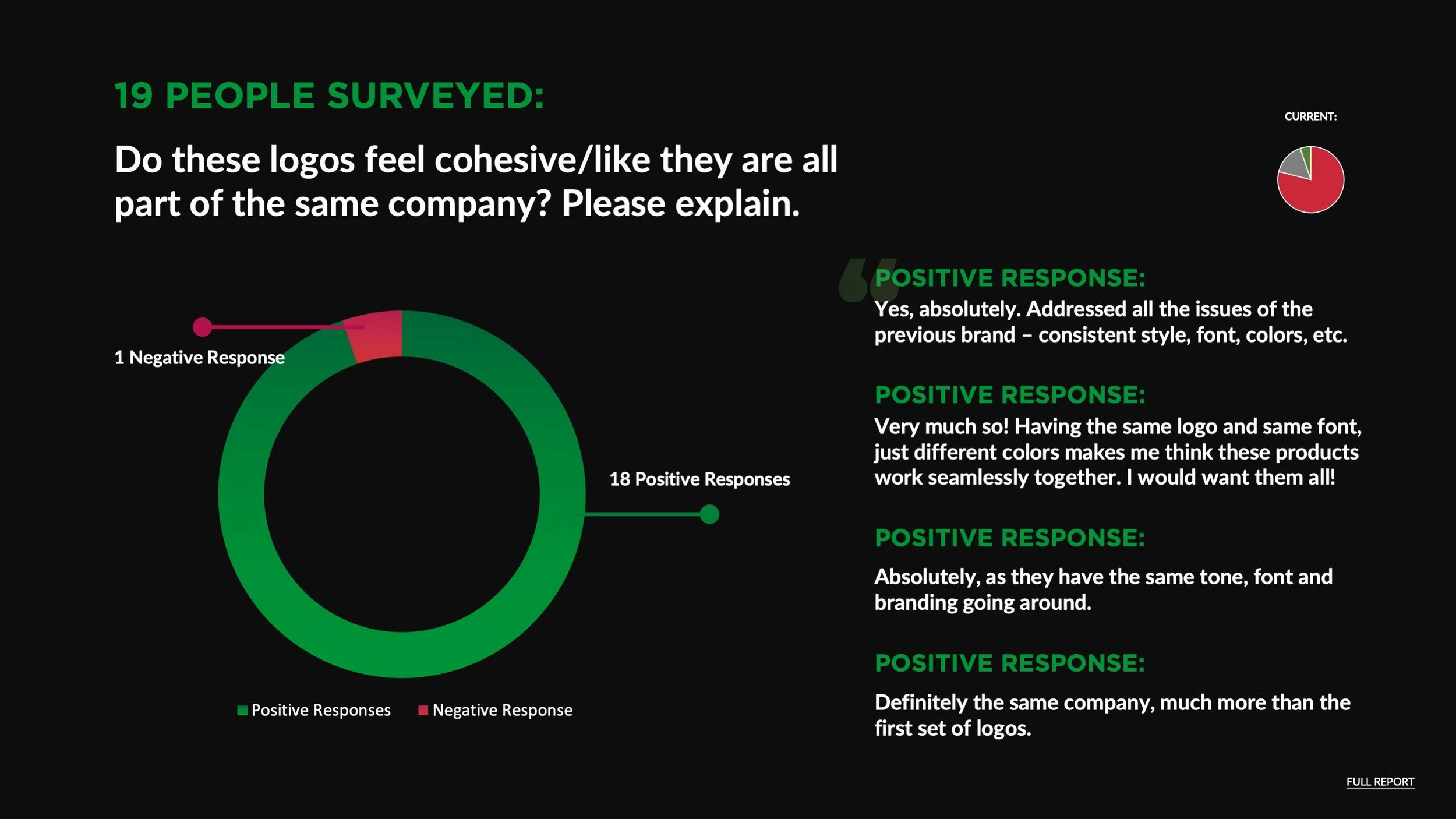 19 PEOPLE SURVEYED:

Do these logos feel cohesive/like they are all part of the same company? Please explain.

CURRENT:

1 Negative Response

18 Positive Responses

Positive Responses Negative Response

POSITIVE RESPONSE:
Yes, absolutely. Addressed all the issues of the previous brand – consistent style, font, colors, etc.

POSITIVE RESPONSE:
Very much so! Having the same logo and same font, just different colors makes me think these products work seamlessly together. I would want them all!

POSITIVE RESPONSE:
Absolutely, as they have the same tone, font and branding going around.

POSITIVE RESPONSE:
Definitely the same company, much more than the first set of logos.

FULL REPORT